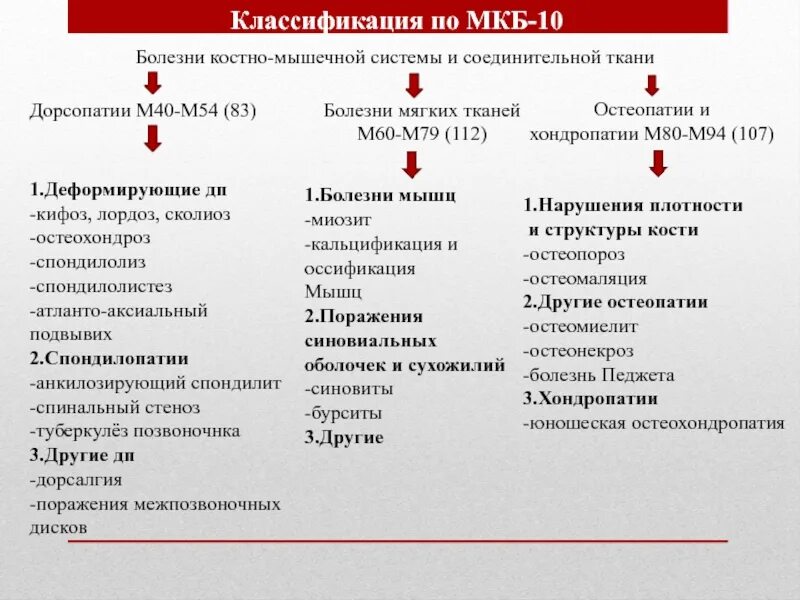 Классификация по МКБ-10

Болезни костно-мышечной системы и соединительной ткани

Дорсопатии М40-М54 (83)

1.Деформирующие дп
-кифоз, лордоз, сколиоз
-остеохондроз
-спондилолиз
-спондилолистез
-атланто-аксиальный подвывих
2.Спондилопатии
-анкилозирующий спондилит
-спинальный стеноз
-туберкулёз позвоночка
3.Другие дп
-дорсалгия
-поражения межпозвоночных дисков

Болезни мягких тканей М60-М79 (112)

1.Болезни мышц
-миозит
-кальцификация и оссификация Мышц
2.Поражения синовиальных оболочек и сухожилий
-синовиты
-бурситы
3.Другие

Остеопатии и хондропатии М80-М94 (107)

1.Нарушения плотности и структуры кости
-остеопороз
-остеомаляция
2.Другие остеопатии
-остеомиелит
-остеонекроз
-болезнь Педжета
3.Хондропатии
-юношеская остеохондропатия